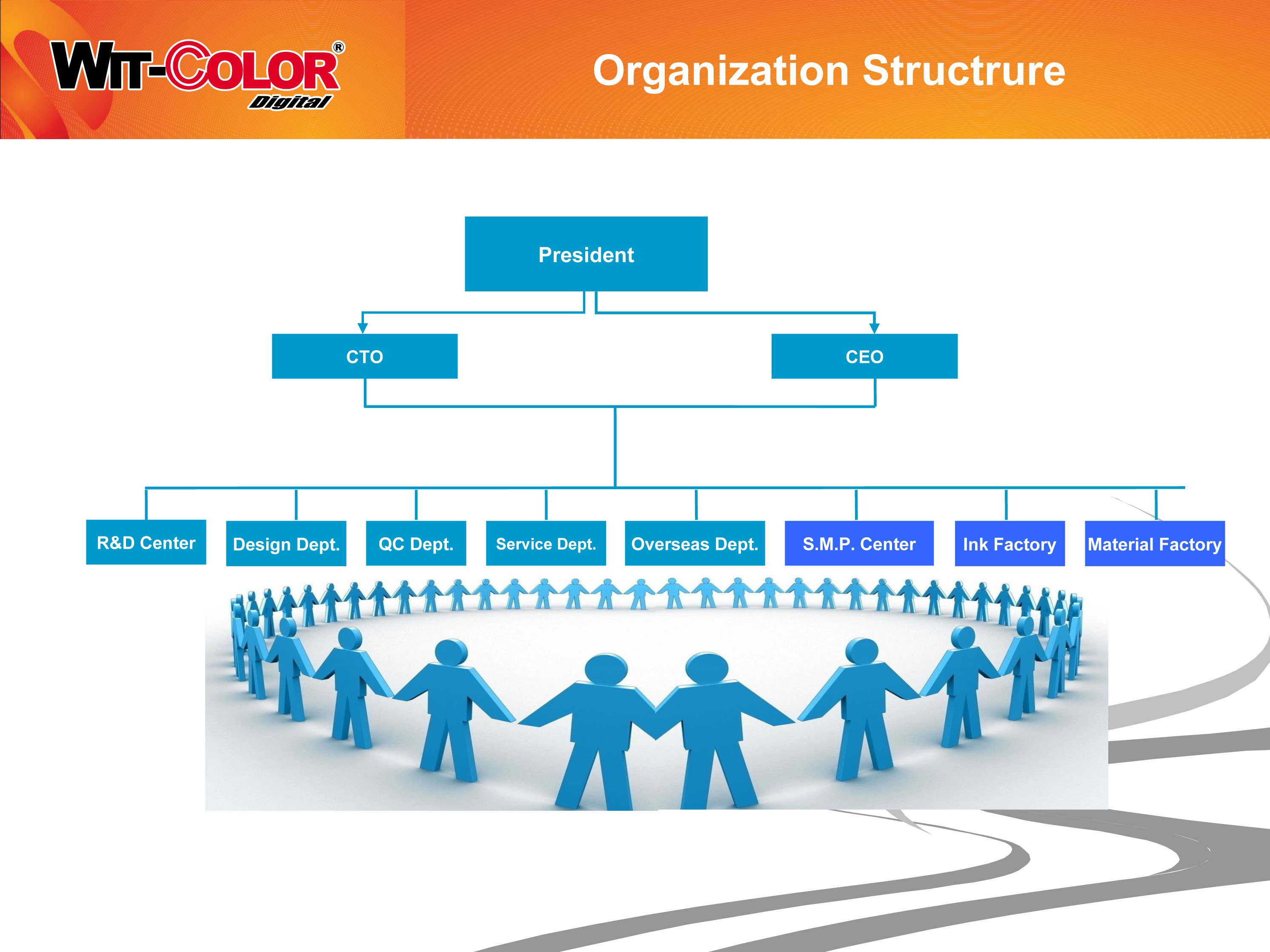 WIT-COLOR®
Digital

Organization Structrure

President

CTO

CEO

R&D Center

Design Dept.

QC Dept.

Service Dept.

Overseas Dept.

S.M.P. Center

Ink Factory

Material Factory